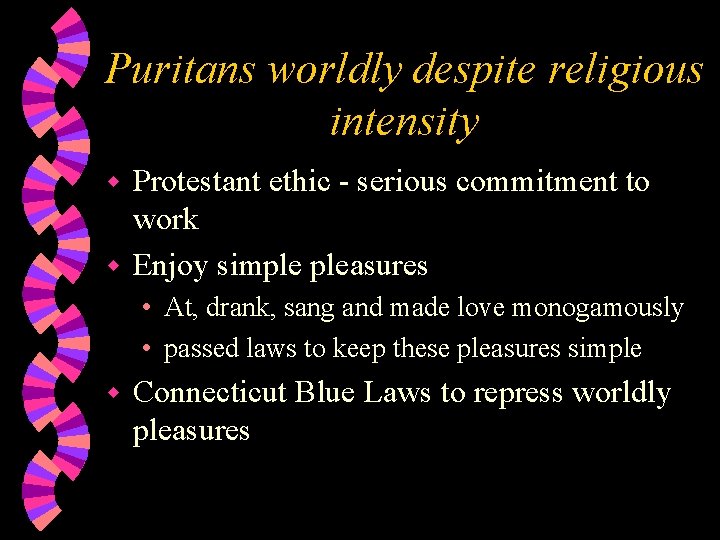 Puritans worldly despite religious intensity

- Protestant ethic - serious commitment to work
- Enjoy simple pleasures
  - At, drank, sang and made love monogamously
  - passed laws to keep these pleasures simple
- Connecticut Blue Laws to repress worldly pleasures